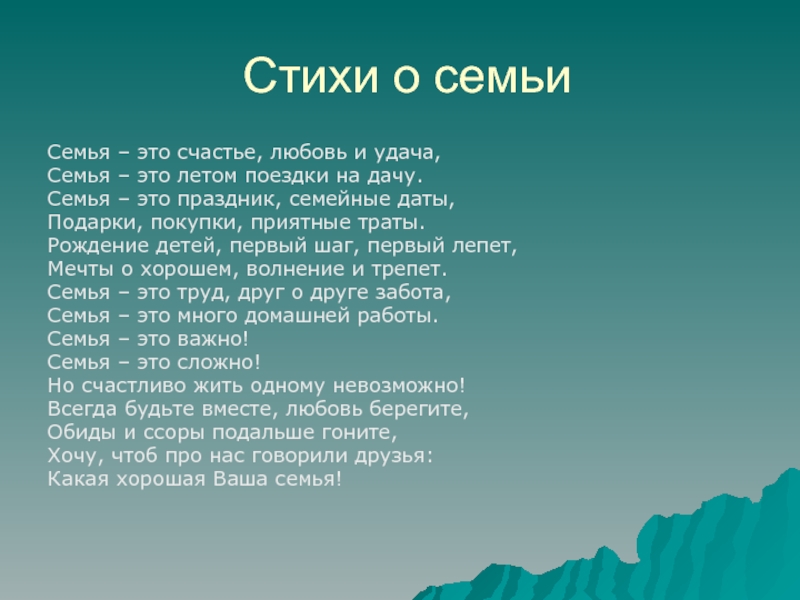 Стихи о семьи

Семья – это счастье, любовь и удача,
Семья – это летом поездки на дачу.
Семья – это праздник, семейные даты,
Подарки, покупки, приятные траты.
Рождение детей, первый шаг, первый лепет,
Мечты о хорошем, волнение и трепет.
Семья – это труд, друг о друге забота,
Семья – это много домашней работы.
Семья – это важно!
Семья – это сложно!
Но счастливо жить одному невозможно!
Всегда будьте вместе, любовь берегите,
Обиды и ссоры подальше гоните,
Хочу, чтоб про нас говорили друзья:
Какая хорошая Ваша семья!